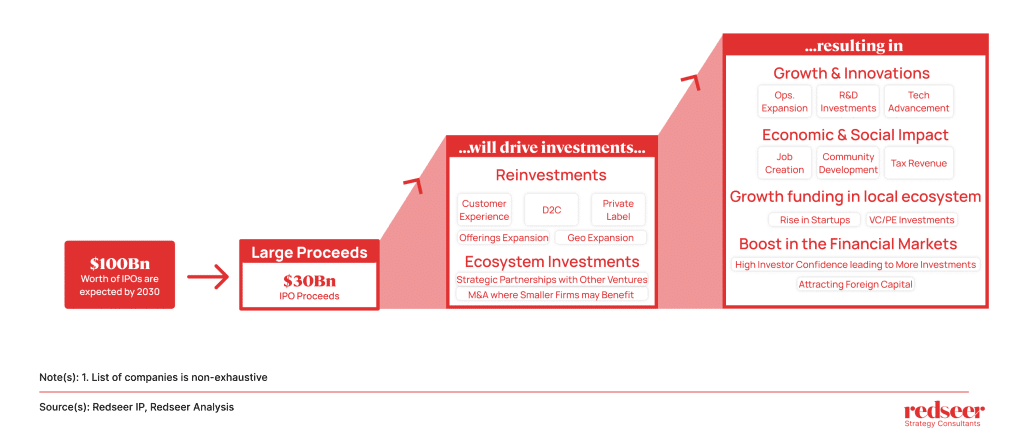 $100Bn
Worth of IPOs are expected by 2030

Large Proceeds
$30Bn
IPO Proceeds

...will drive investments...
Reinvestments
Customer Experience
D2C
Private Label
Offerings Expansion
Geo Expansion
Ecosystem Investments
Strategic Partnerships with Other Ventures
M&A where Smaller Firms may Benefit

...resulting in
Growth & Innovations
Ops. Expansion
R&D Investments
Tech Advancement
Economic & Social Impact
Job Creation
Community Development
Tax Revenue
Growth funding in local ecosystem
Rise in Startups
VC/PE Investments
Boost in the Financial Markets
High Investor Confidence leading to More Investments
Attracting Foreign Capital

Note(s): 1. List of companies is non-exhaustive

Source(s): Redseer IP, Redseer Analysis

redseer
Strategy Consultants